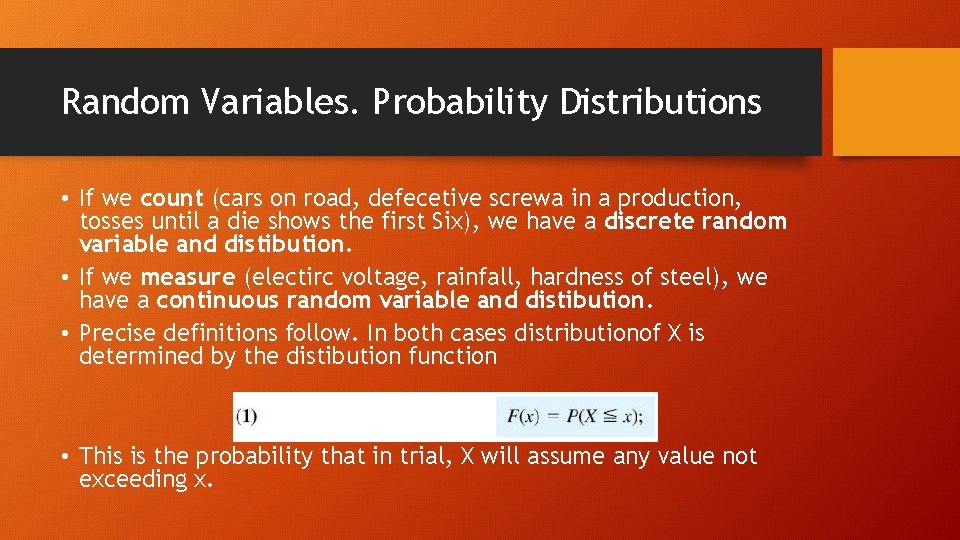 Random Variables. Probability Distributions

• If we count (cars on road, defecetive screwa in a production, tosses until a die shows the first Six), we have a discrete random variable and distibution.

• If we measure (electirc voltage, rainfall, hardness of steel), we have a continuous random variable and distibution.

• Precise definitions follow. In both cases distributionof X is determined by the distibution function

(1) $F(x) = P(X \leqq x);$

• This is the probability that in trial, X will assume any value not exceeding x.